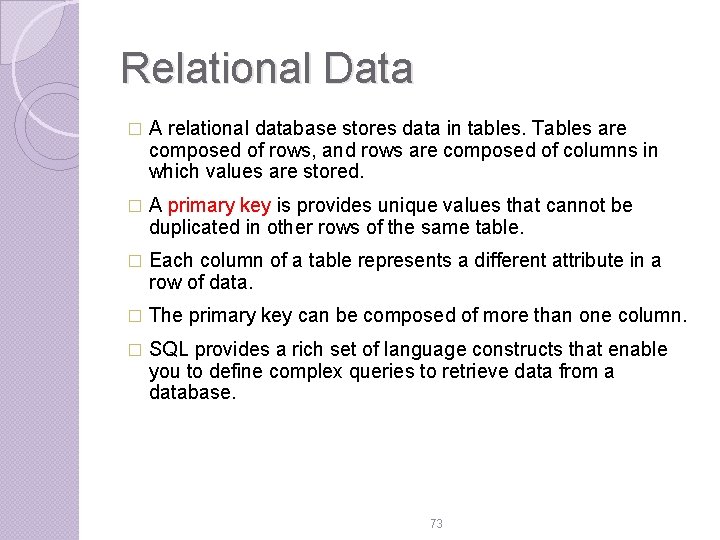 Relational Data

□ A relational database stores data in tables. Tables are composed of rows, and rows are composed of columns in which values are stored.

□ A primary key is provides unique values that cannot be duplicated in other rows of the same table.

□ Each column of a table represents a different attribute in a row of data.

□ The primary key can be composed of more than one column.

□ SQL provides a rich set of language constructs that enable you to define complex queries to retrieve data from a database.

73